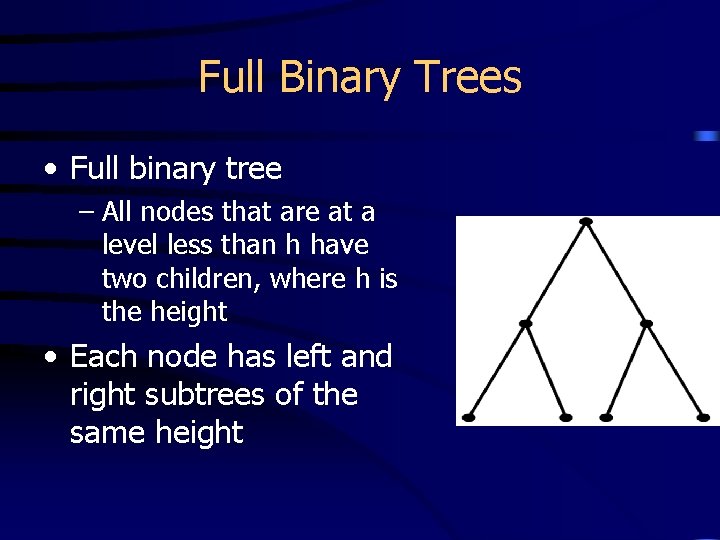 Full Binary Trees

• Full binary tree

– All nodes that are at a level less than h have two children, where h is the height

• Each node has left and right subtrees of the same height